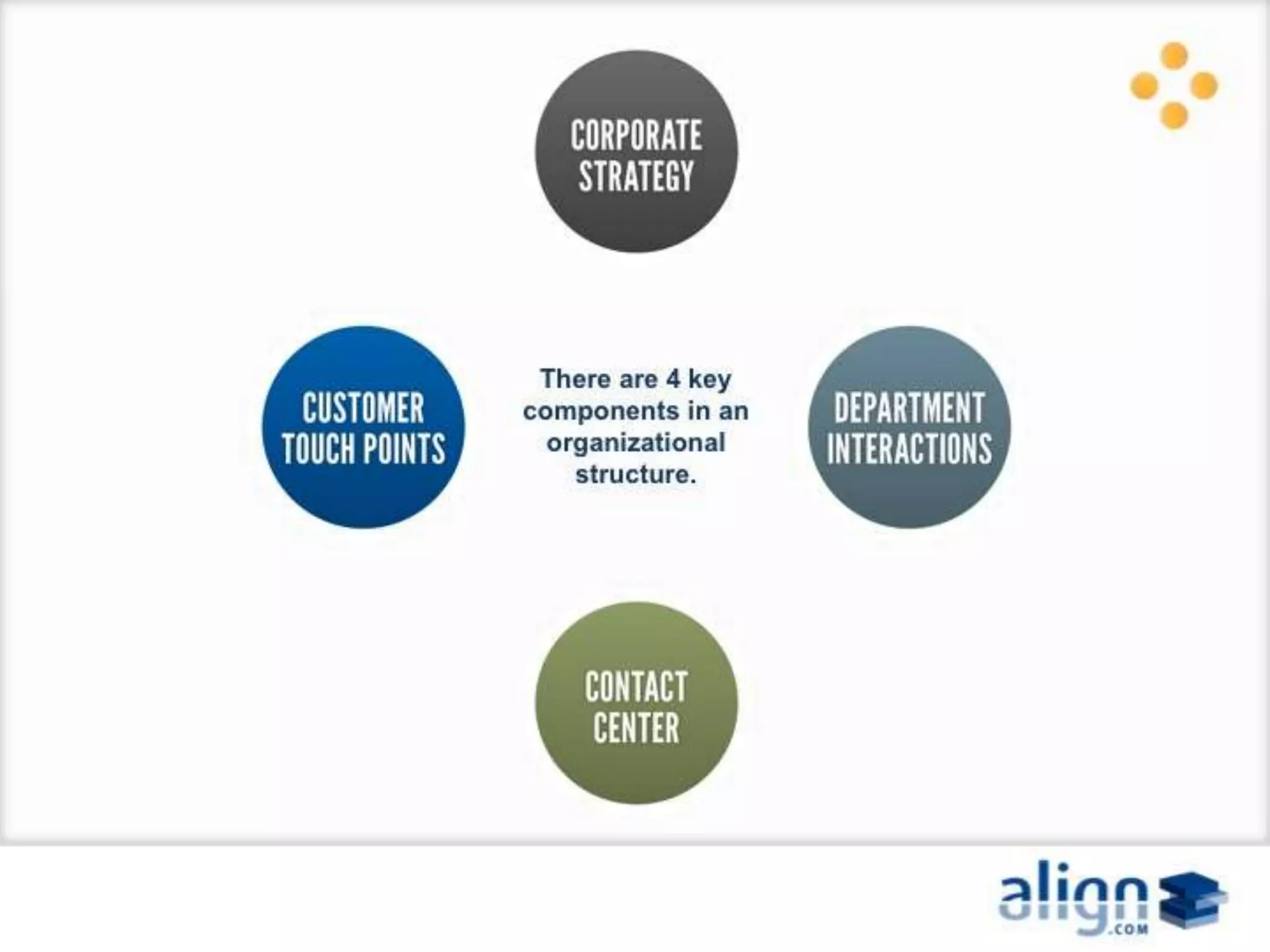 CORPORATE STRATEGY

CUSTOMER TOUCH POINTS

There are 4 key components in an organizational structure.

DEPARTMENT INTERACTIONS

CONTACT CENTER

align .COM